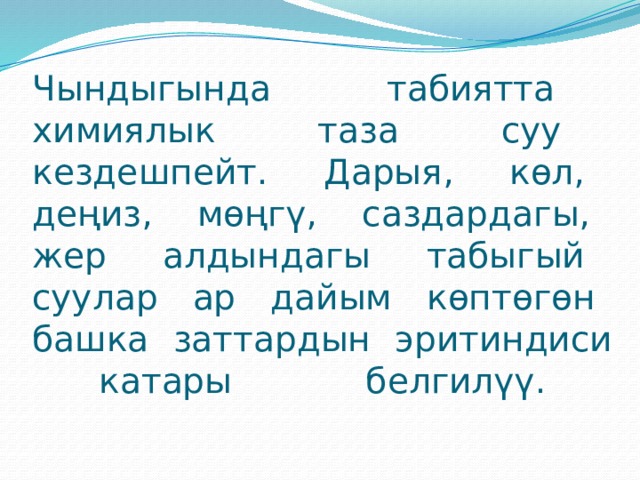 Чындыгында табиятта химиялык таза суу кездешпейт. Дарыя, көл, деңиз, мөңгү, саздардагы, жер алдындагы табыгый суулар ар дайым көптөгөн башка заттардын эритиндиси катары белгилүү.